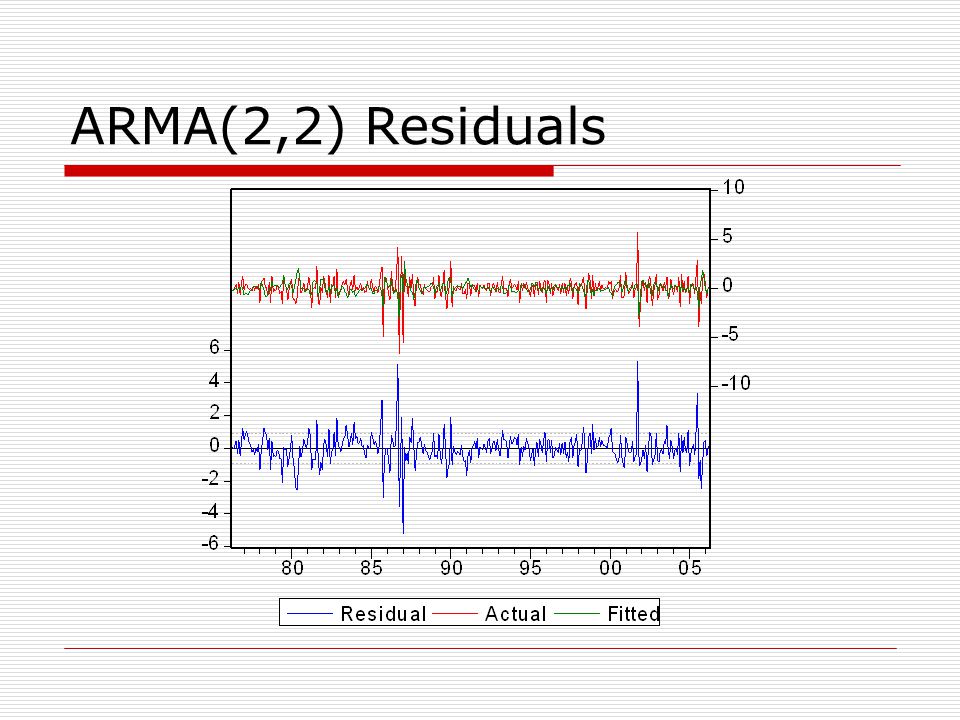 ARMA(2,2) Residuals

10
5
0
-5
-10

6
4
2
0
-2
-4
-6

80 85 90 95 00 05

Residual Actual Fitted